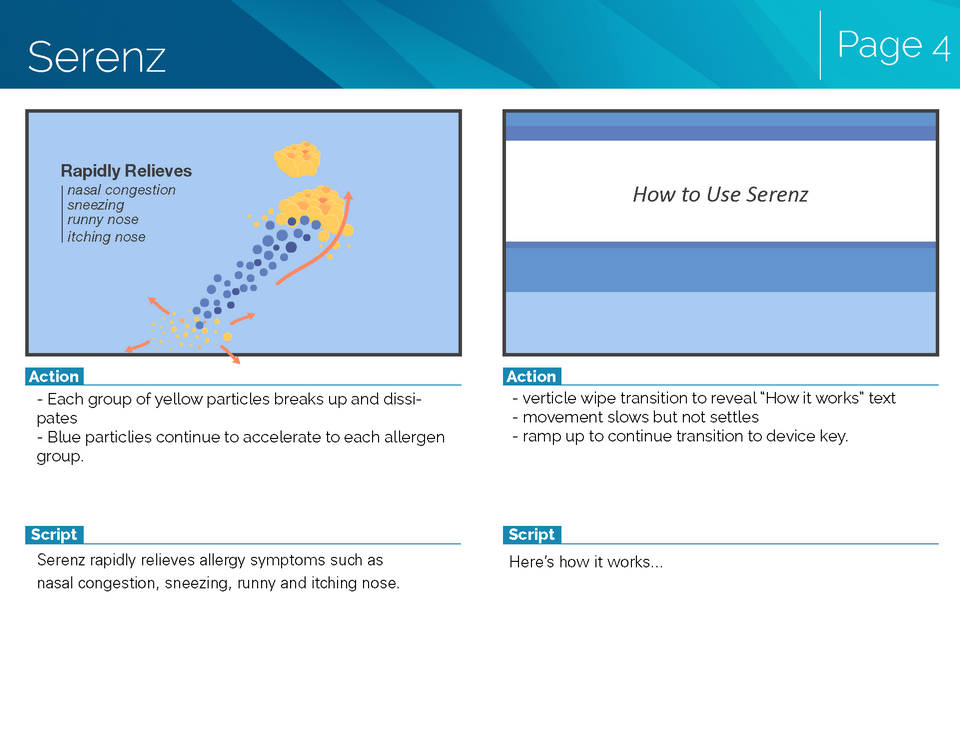 Serenz

Page 4

Rapidly Relieves
nasal congestion
sneezing
runny nose
itching nose

Action
- Each group of yellow particles breaks up and dissipates
- Blue particlies continue to accelerate to each allergen group.

Script
Serenz rapidly relieves allergy symptoms such as nasal congestion, sneezing, runny and itching nose.

How to Use Serenz

Action
- verticle wipe transition to reveal "How it works" text
- movement slows but not settles
- ramp up to continue transition to device key.

Script
Here's how it works...